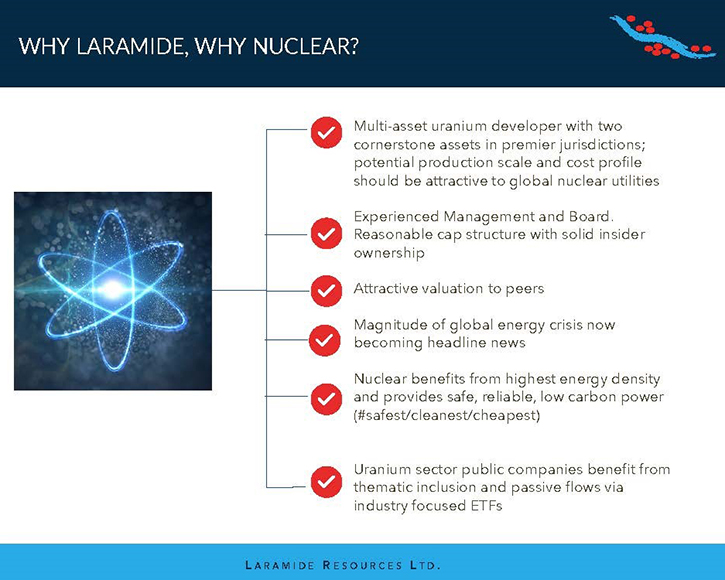 WHY LARAMIDE, WHY NUCLEAR?

Multi-asset uranium developer with two cornerstone assets in premier jurisdictions; potential production scale and cost profile should be attractive to global nuclear utilities

Experienced Management and Board. Reasonable cap structure with solid insider ownership

Attractive valuation to peers

Magnitude of global energy crisis now becoming headline news

Nuclear benefits from highest energy density and provides safe, reliable, low carbon power (#safest/cleanest/cheapest)

Uranium sector public companies benefit from thematic inclusion and passive flows via industry focused ETFs

LARAMIDE RESOURCES LTD.